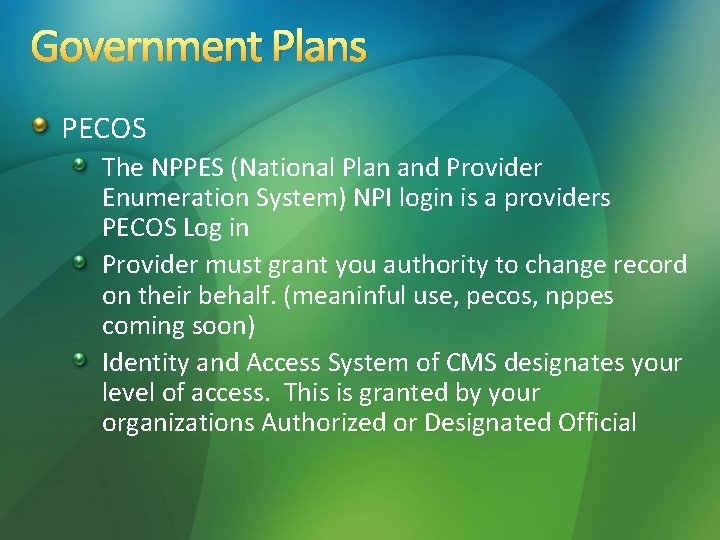 Government Plans

PECOS

The NPPES (National Plan and Provider Enumeration System) NPI login is a providers PECOS Log in

Provider must grant you authority to change record on their behalf. (meaninful use, pecos, nppes coming soon)

Identity and Access System of CMS designates your level of access. This is granted by your organizations Authorized or Designated Official